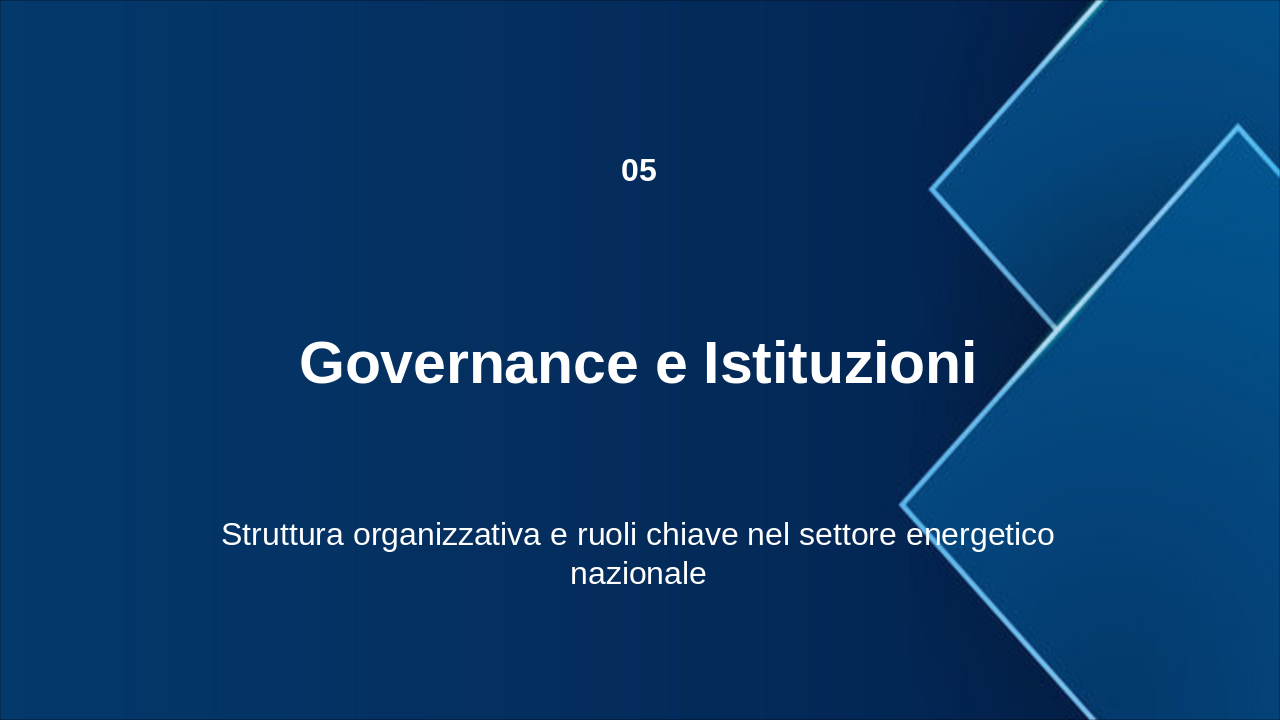 05

Governance e Istituzioni

Struttura organizzativa e ruoli chiave nel settore energetico nazionale